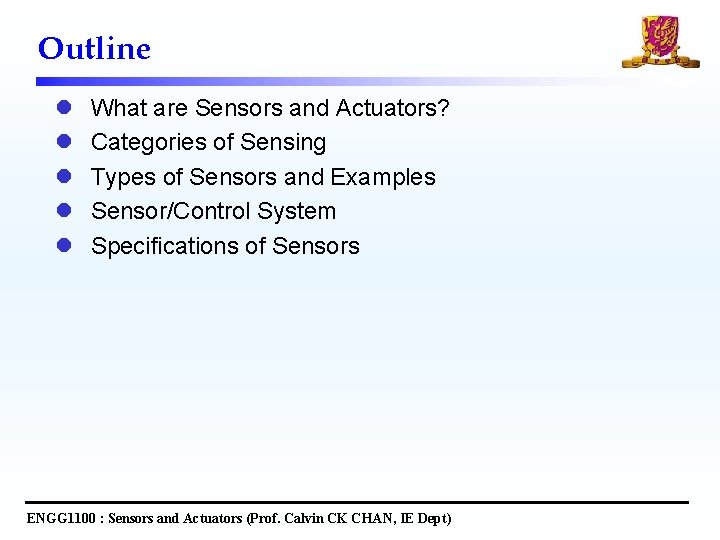 Outline

- What are Sensors and Actuators?
- Categories of Sensing
- Types of Sensors and Examples
- Sensor/Control System
- Specifications of Sensors

ENGG1100 : Sensors and Actuators (Prof. Calvin CK CHAN, IE Dept)